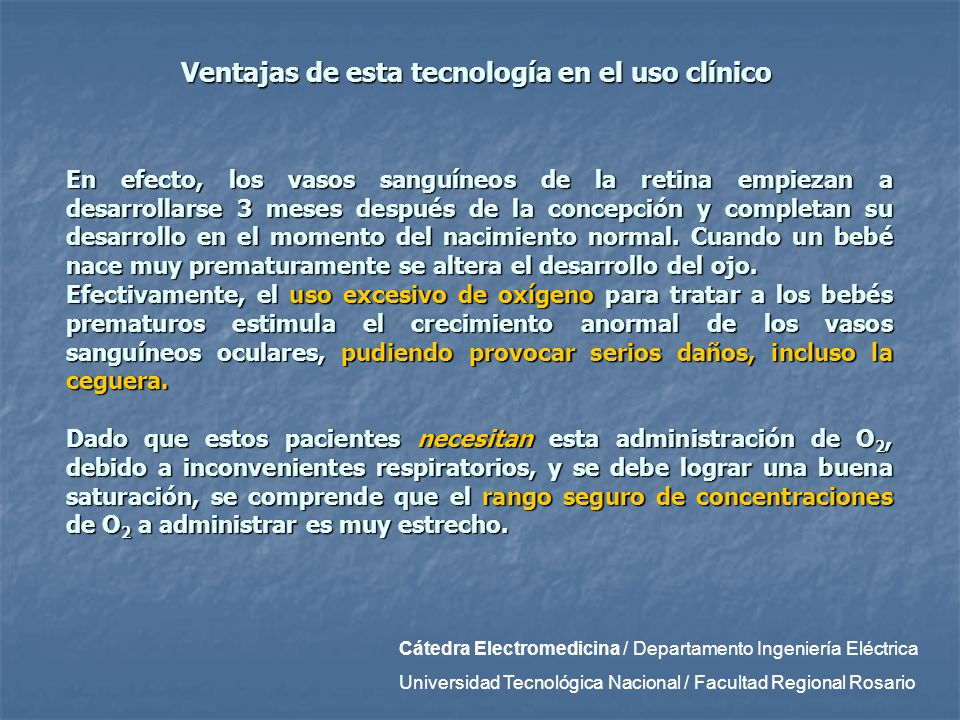 Ventajas de esta tecnología en el uso clínico

En efecto, los vasos sanguíneos de la retina empiezan a desarrollarse 3 meses después de la concepción y completan su desarrollo en el momento del nacimiento normal. Cuando un bebé nace muy prematuramente se altera el desarrollo del ojo.
Efectivamente, el uso excesivo de oxígeno para tratar a los bebés prematuros estimula el crecimiento anormal de los vasos sanguíneos oculares, pudiendo provocar serios daños, incluso la ceguera.

Dado que estos pacientes necesitan esta administración de $O_2$, debido a inconvenientes respiratorios, y se debe lograr una buena saturación, se comprende que el rango seguro de concentraciones de $O_2$ a administrar es muy estrecho.

Cátedra Electromedicina / Departamento Ingeniería Eléctrica
Universidad Tecnológica Nacional / Facultad Regional Rosario